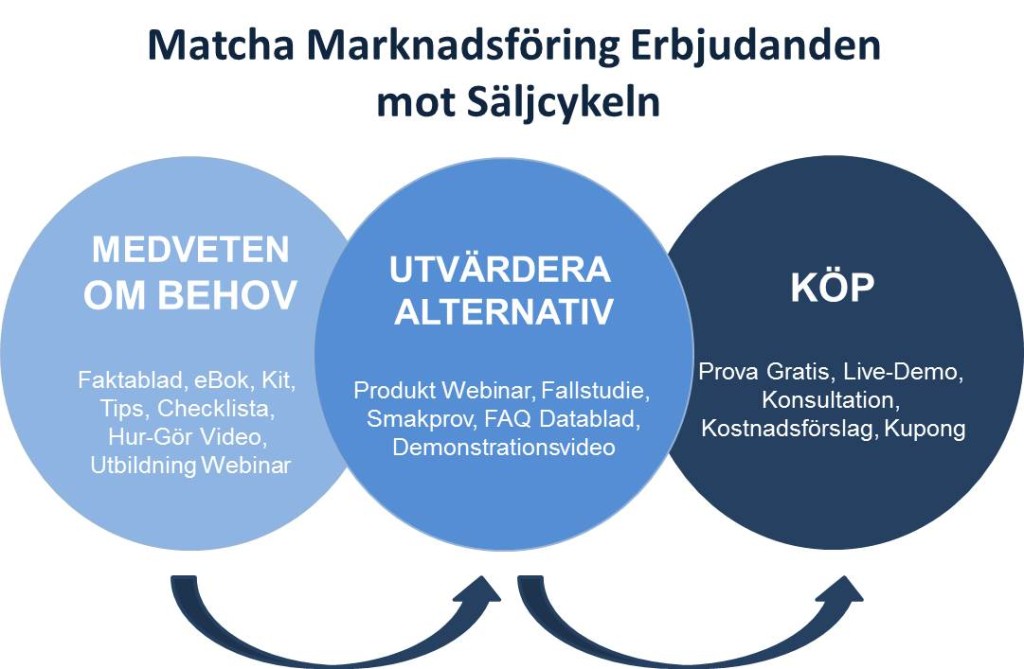 Matcha Marknadsföring Erbjudanden mot Säljcykeln

MEDVETEN OM BEHOV

Faktablad, eBok, Kit, Tips, Checklista, Hur-Gör Video, Utbildning Webinar

UTVÄRDERA ALTERNATIV

Produkt Webinar, Fallstudie, Smakprov, FAQ Datablad, Demonstrationsvideo

KÖP

Prova Gratis, Live-Demo, Konsultation, Kostnadsförslag, Kupong